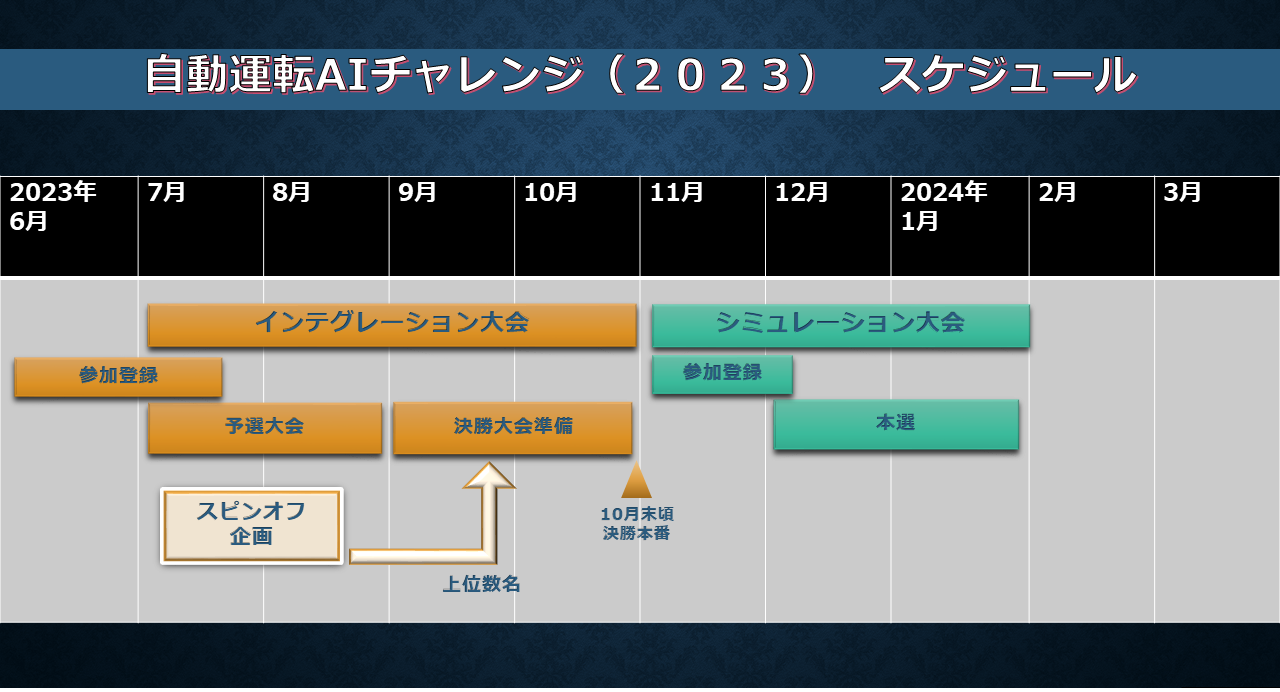 自動運転AIチャレンジ（２０２３）　スケジュール

| 2023年 6月 | 7月 | 8月 | 9月 | 10月 | 11月 | 12月 | 2024年 1月 | 2月 | 3月 |
|---|---|---|---|---|---|---|---|---|---|

インテグレーション大会

参加登録

予選大会

決勝大会準備

スピンオフ企画

上位数名

10月末頃
決勝本番

シミュレーション大会

参加登録

本選